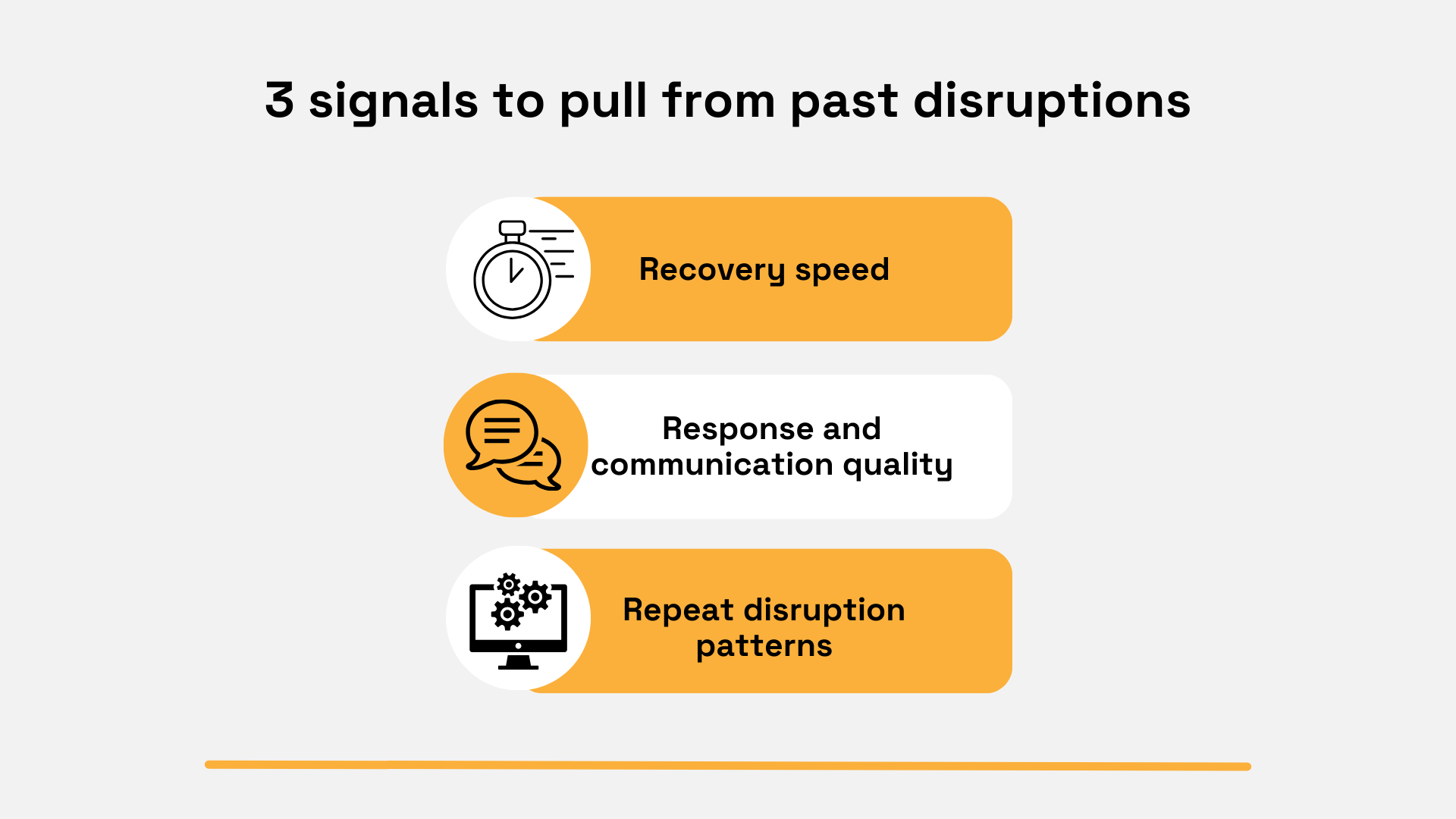 3 signals to pull from past disruptions

Recovery speed

Response and communication quality

Repeat disruption patterns